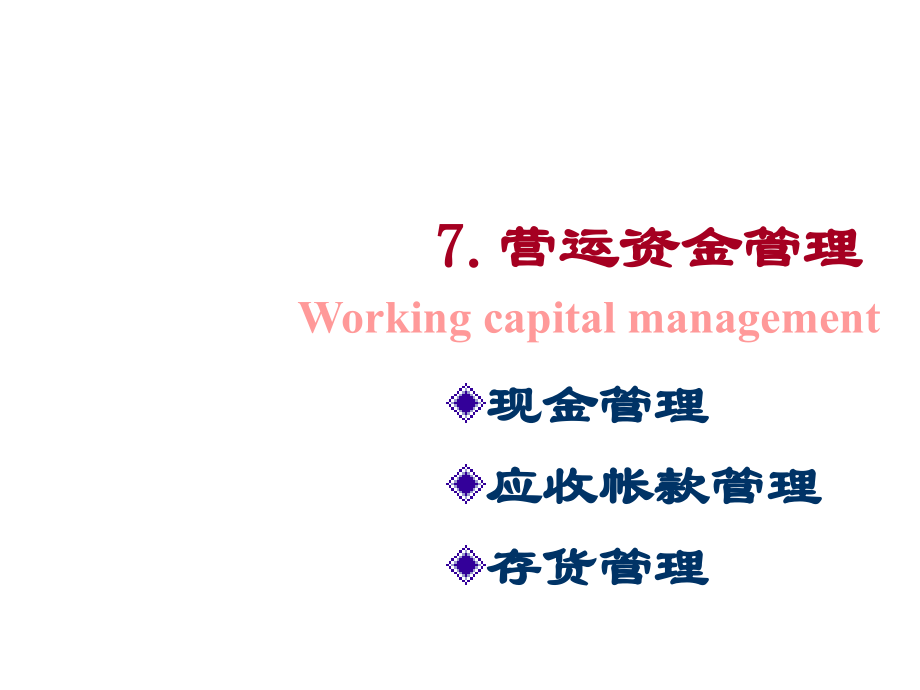 7. 营运资金管理

Working capital management

现金管理

应收帐款管理

存货管理